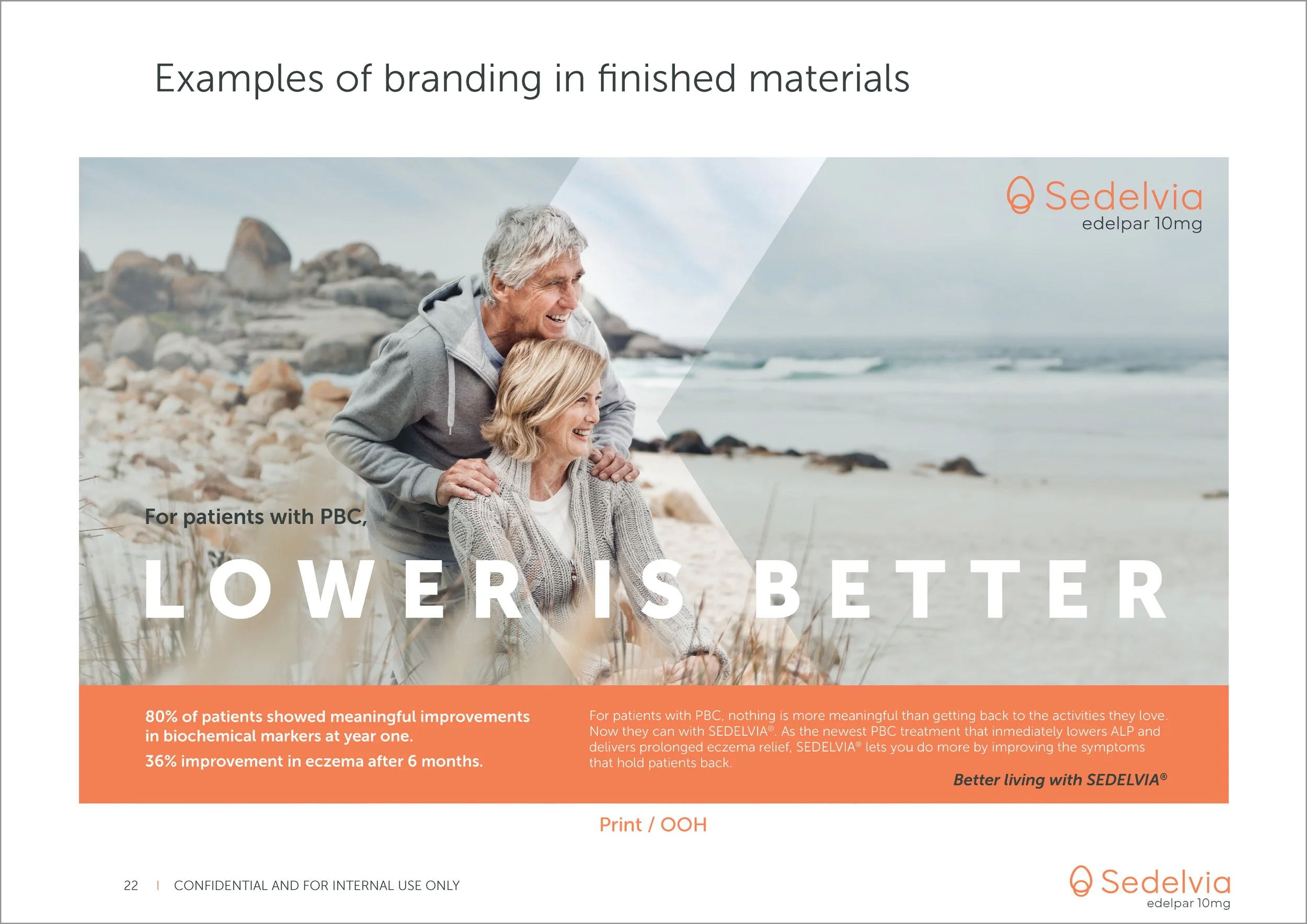 Examples of branding in finished materials

Sedelvia
edelpar 10mg

For patients with PBC,

LOWER IS BETTER

80% of patients showed meaningful improvements in biochemical markers at year one.

36% improvement in eczema after 6 months.

For patients with PBC, nothing is more meaningful than getting back to the activities they love. Now they can with SEDELVIA®. As the newest PBC treatment that inmediately lowers ALP and delivers prolonged eczema relief, SEDELVIA® lets you do more by improving the symptoms that hold patients back.

Better living with SEDELVIA®

Print / OOH

22 | CONFIDENTIAL AND FOR INTERNAL USE ONLY

Sedelvia
edelpar 10mg